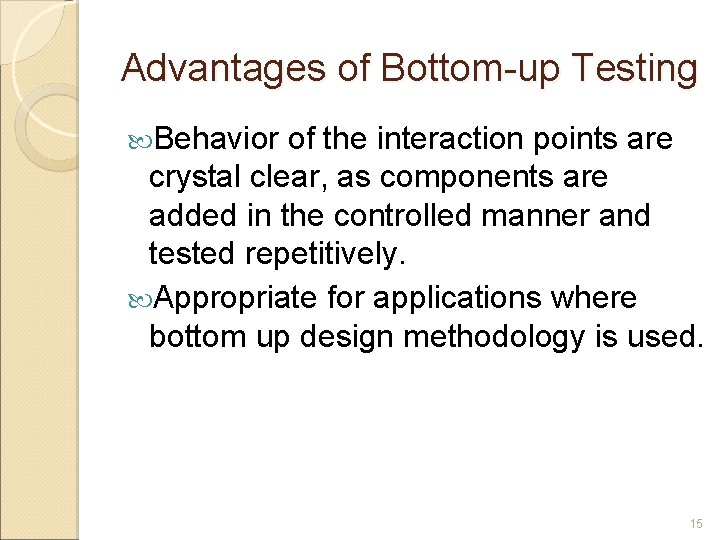 Advantages of Bottom-up Testing

Behavior of the interaction points are crystal clear, as components are added in the controlled manner and tested repetitively.

Appropriate for applications where bottom up design methodology is used.

15